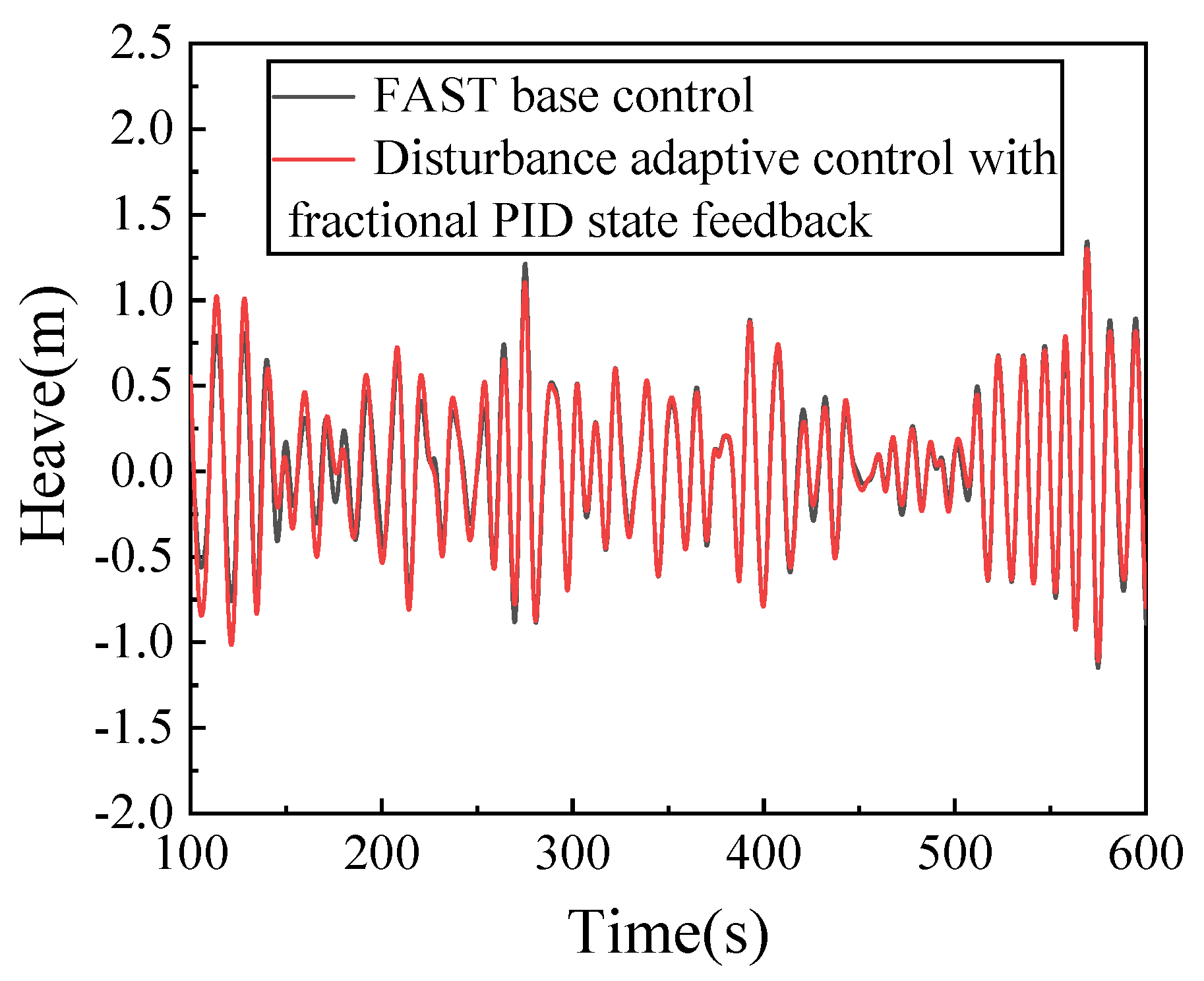 FAST base control
Disturbance adaptive control with fractional PID state feedback

Heave(m)

2.5
2.0
1.5
1.0
0.5
0.0
-0.5
-1.0
-1.5
-2.0

100
200
300
400
500
600

Time(s)